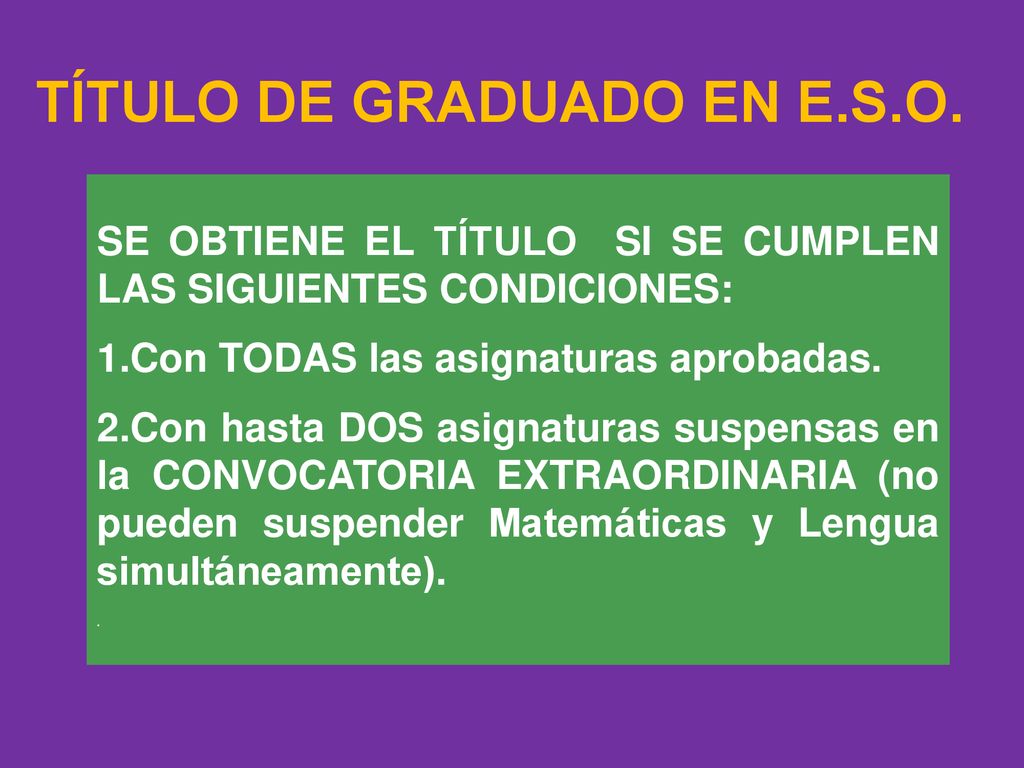 TÍTULO DE GRADUADO EN E.S.O.

SE OBTIENE EL TÍTULO SI SE CUMPLEN LAS SIGUIENTES CONDICIONES:

1.Con TODAS las asignaturas aprobadas.

2.Con hasta DOS asignaturas suspensas en la CONVOCATORIA EXTRAORDINARIA (no pueden suspender Matemáticas y Lengua simultáneamente).

.